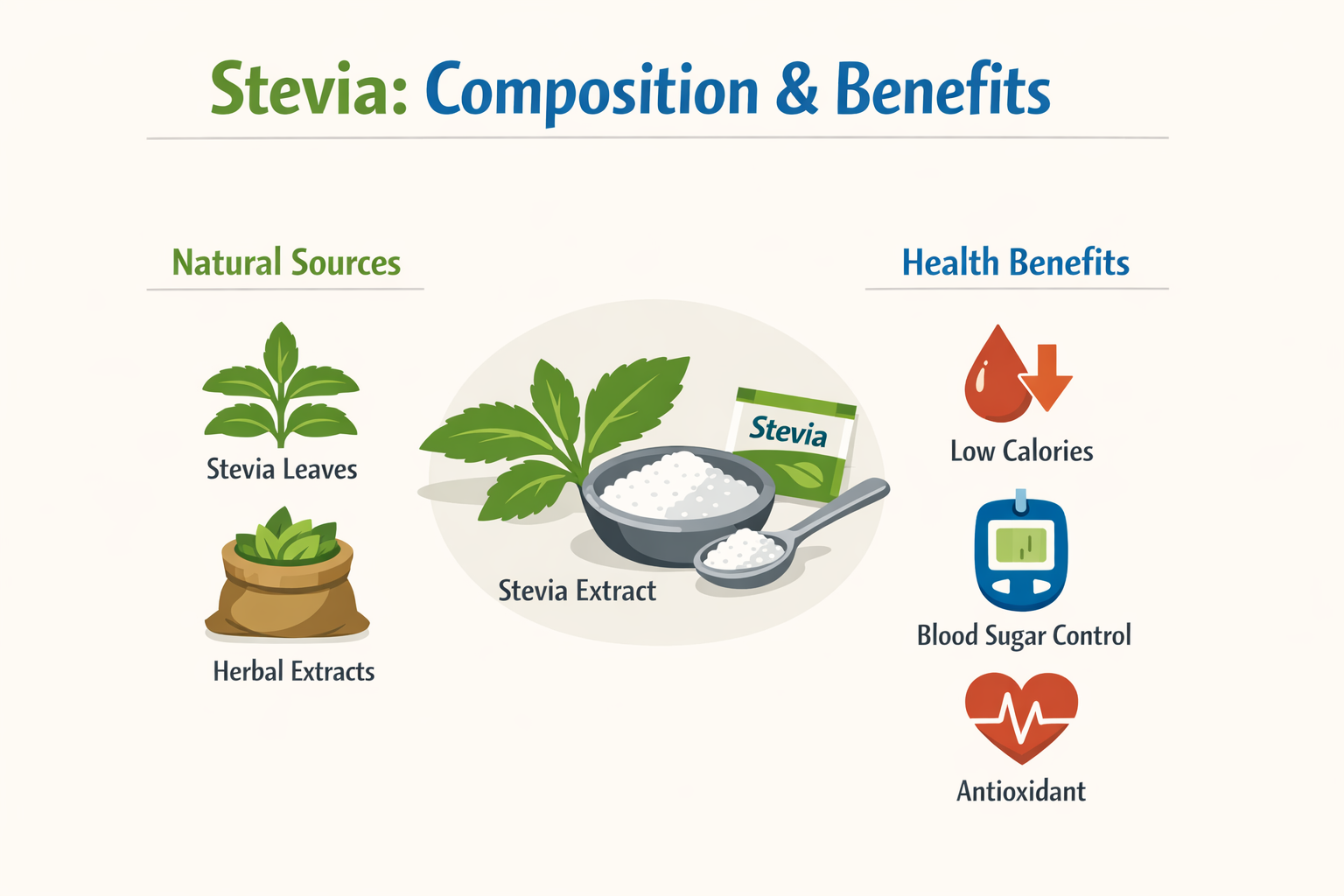 Stevia: Composition & Benefits

Natural Sources

Stevia Leaves

Herbal Extracts

Stevia

Stevia Extract

Health Benefits

Low Calories

Blood Sugar Control

Antioxidant